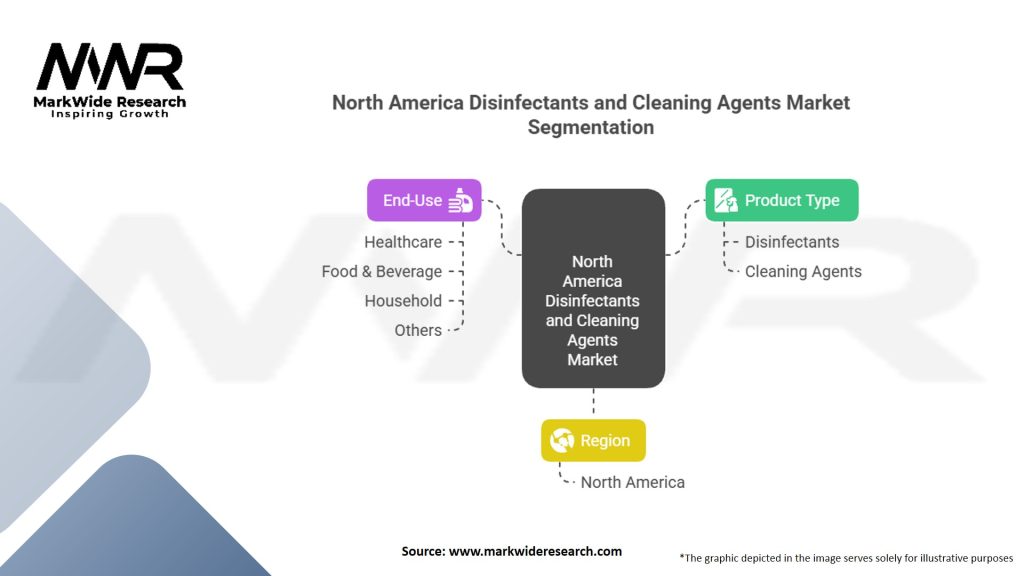 MWR
MarkWide Research
Inspiring Growth

North America Disinfectants and Cleaning Agents Market Segmentation

End-Use
Healthcare
Food & Beverage
Household
Others

North America Disinfectants and Cleaning Agents Market

Product Type
Disinfectants
Cleaning Agents

Region
North America

Source: www.markwideresearch.com

*The graphic depicted in the image serves solely for illustrative purposes